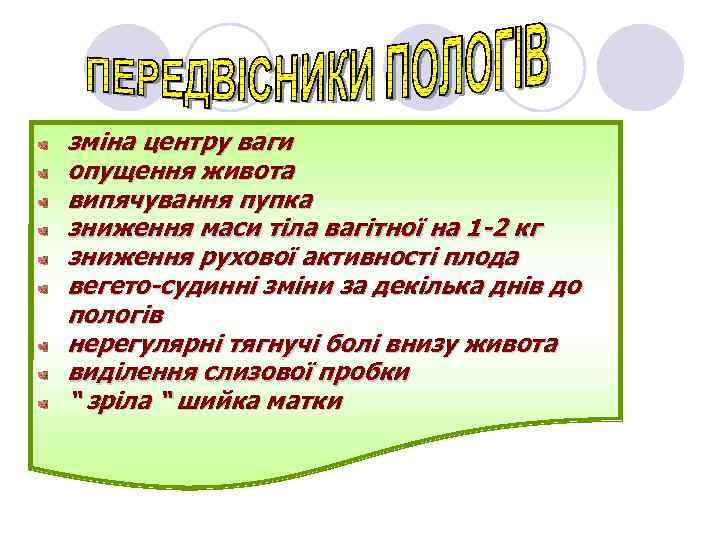 ПЕРЕДВІСНИКИ ПОЛОГІВ

- зміна центру ваги
- опущення живота
- випячування пупка
- зниження маси тіла вагітної на 1-2 кг
- зниження рухової активності плода
- вегето-судинні зміни за декілька днів до пологів
- нерегулярні тягнучі болі внизу живота
- виділення слизової пробки
- " зріла " шийка матки